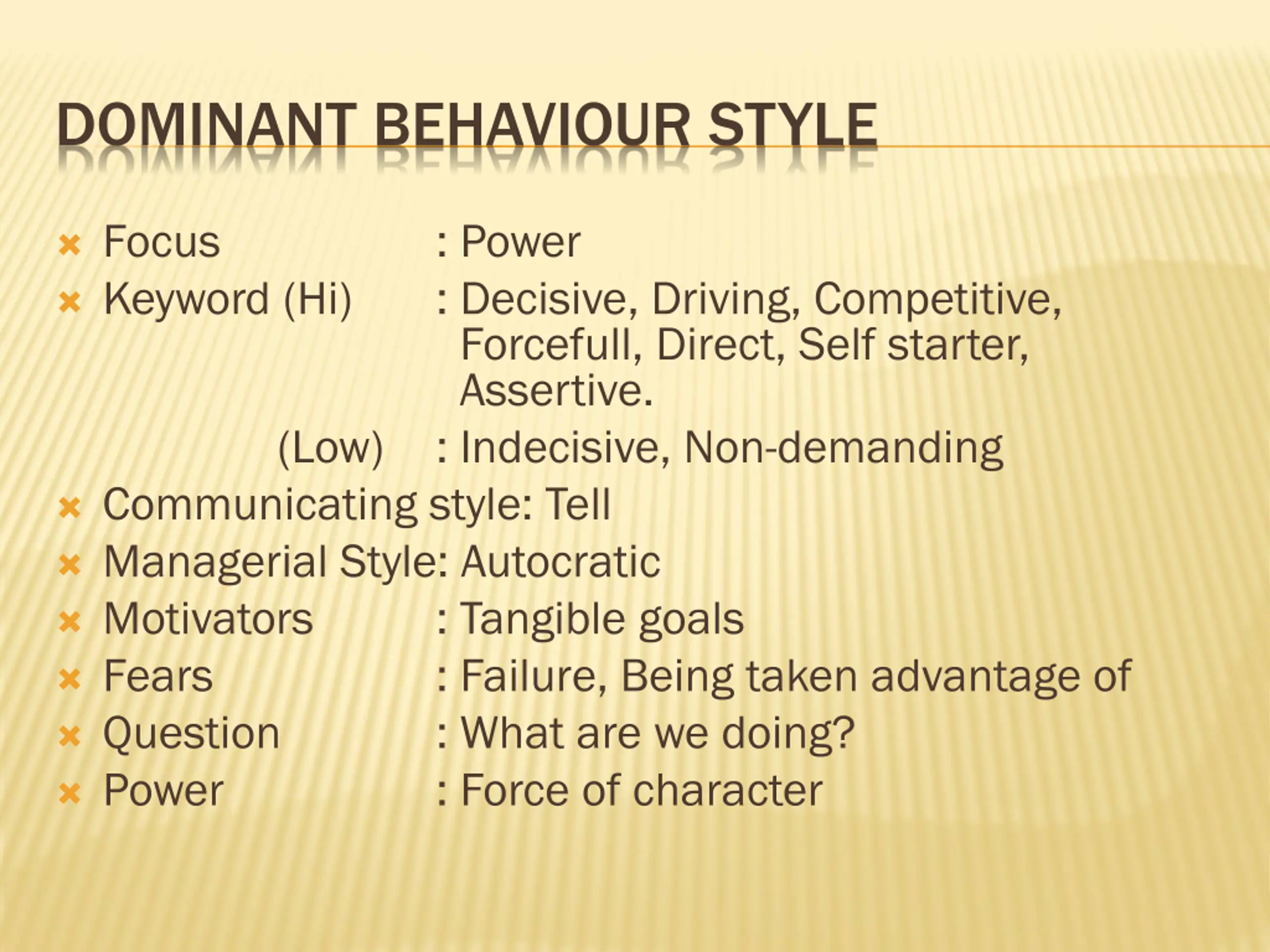 DOMINANT BEHAVIOUR STYLE

Focus : Power
Keyword (Hi) : Decisive, Driving, Competitive, Forcefull, Direct, Self starter, Assertive.
(Low) : Indecisive, Non-demanding
Communicating style: Tell
Managerial Style: Autocratic
Motivators : Tangible goals
Fears : Failure, Being taken advantage of
Question : What are we doing?
Power : Force of character